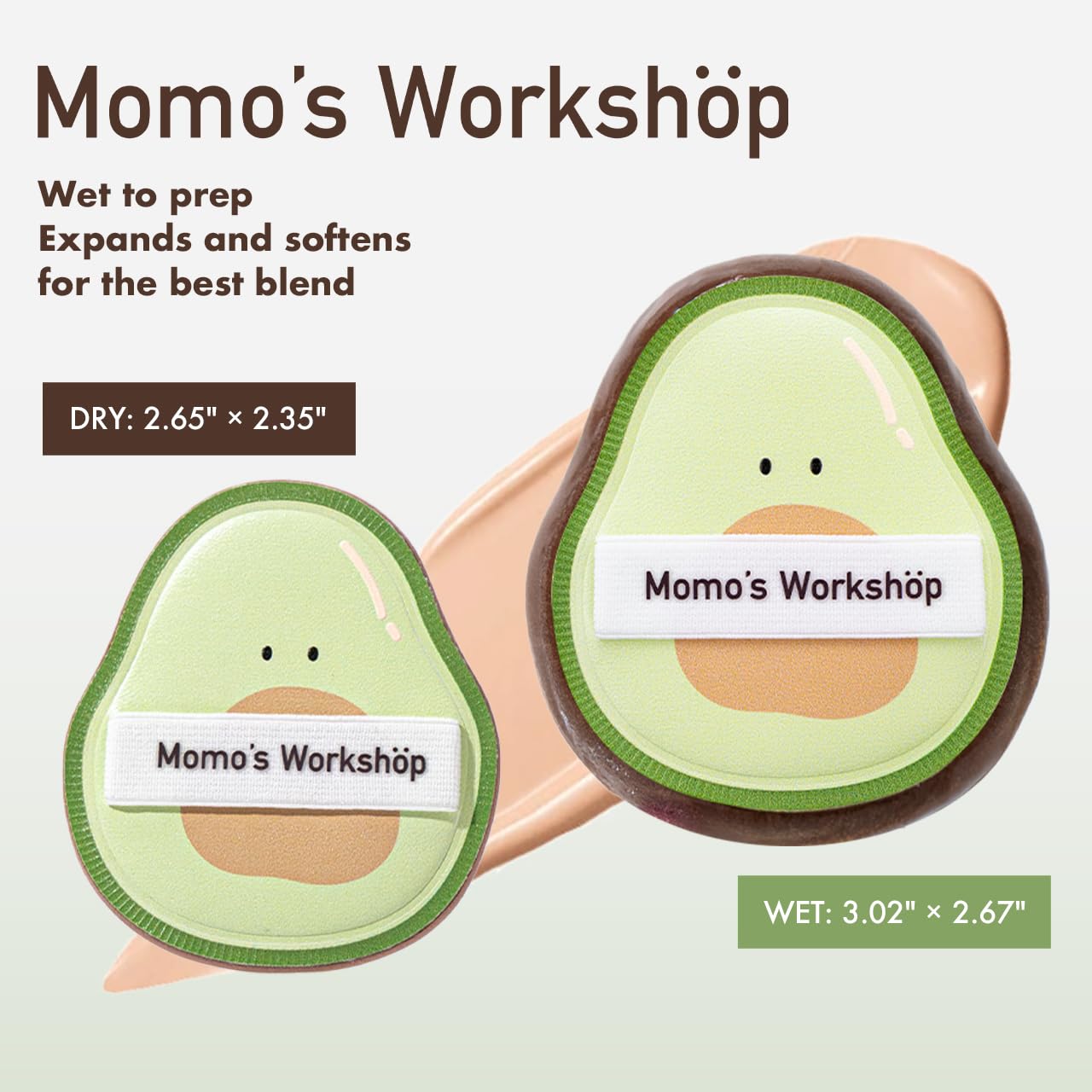 Momo's Workshöp

Wet to prep
Expands and softens
for the best blend

DRY: 2.65" × 2.35"

Momo's Workshöp

Momo's Workshöp

WET: 3.02" × 2.67"